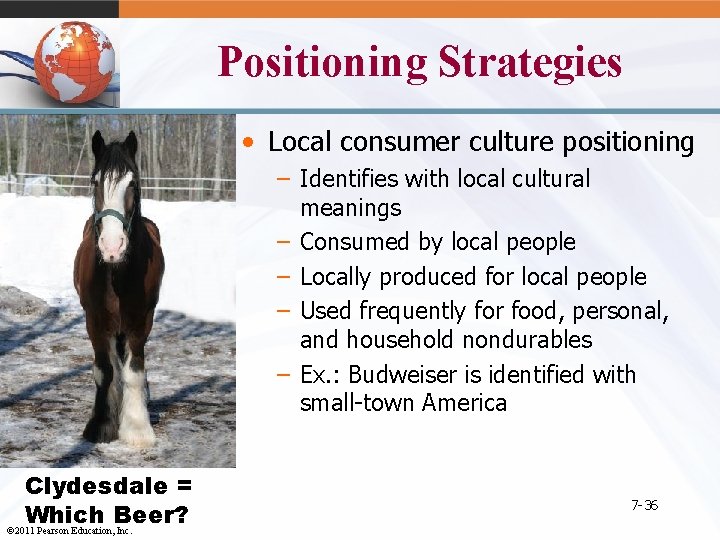 Positioning Strategies

• Local consumer culture positioning
– Identifies with local cultural meanings
– Consumed by local people
– Locally produced for local people
– Used frequently for food, personal, and household nondurables
– Ex.: Budweiser is identified with small-town America

Clydesdale = Which Beer?

7-36

©2011 Pearson Education, Inc.